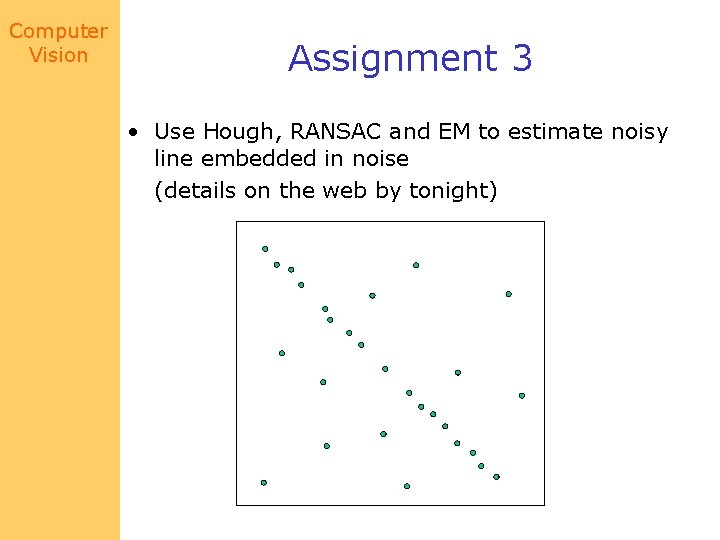 Computer Vision

Assignment 3

• Use Hough, RANSAC and EM to estimate noisy line embedded in noise

(details on the web by tonight)